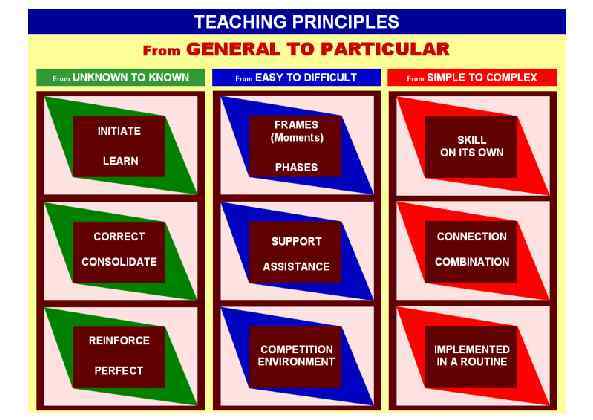 TEACHING PRINCIPLES

From GENERAL TO PARTICULAR

From UNKNOWN TO KNOWN

INITIATE

LEARN

CORRECT

CONSOLIDATE

REINFORCE

PERFECT

From EASY TO DIFFICULT

FRAMES (Moments)

PHASES

SUPPORT

ASSISTANCE

COMPETITION ENVIRONMENT

From SIMPLE TO COMPLEX

SKILL ON ITS OWN

CONNECTION

COMBINATION

IMPLEMENTED IN A ROUTINE